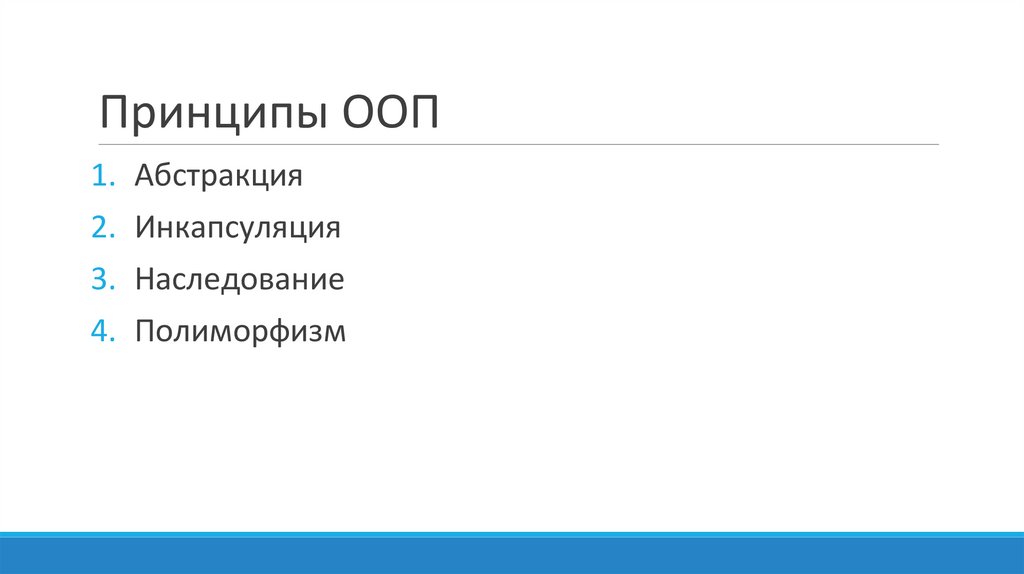 Принципы ООП

1. Абстракция
2. Инкапсуляция
3. Наследование
4. Полиморфизм